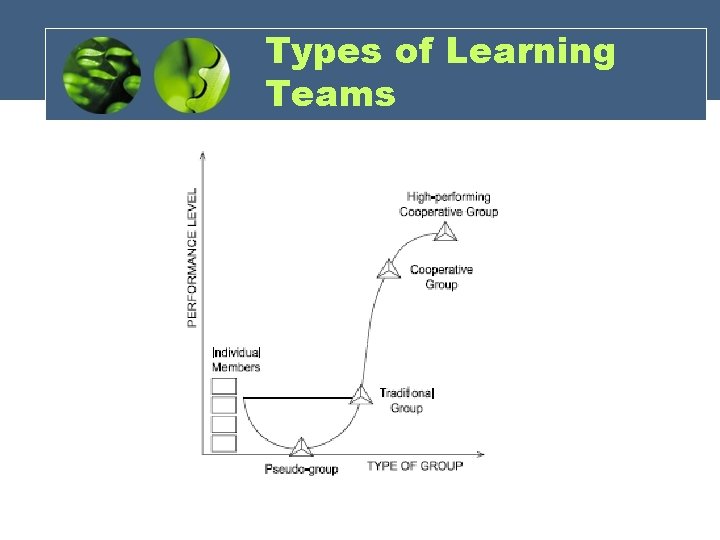 Types of Learning Teams

PERFORMANCE LEVEL

High-performing Cooperative Group

Cooperative Group

Individual Members

Traditional Group

Pseudo-group

TYPE OF GROUP